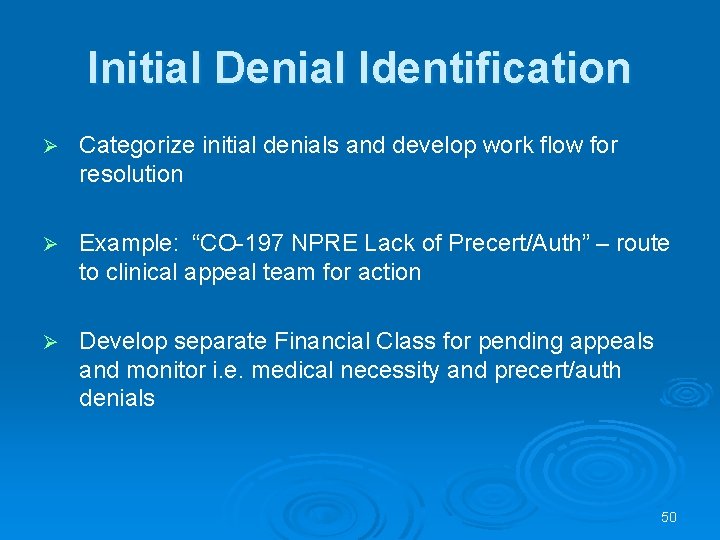 Initial Denial Identification

➢ Categorize initial denials and develop work flow for resolution

➢ Example: “CO-197 NPRE Lack of Precert/Auth” – route to clinical appeal team for action

➢ Develop separate Financial Class for pending appeals and monitor i.e. medical necessity and precert/auth denials

50